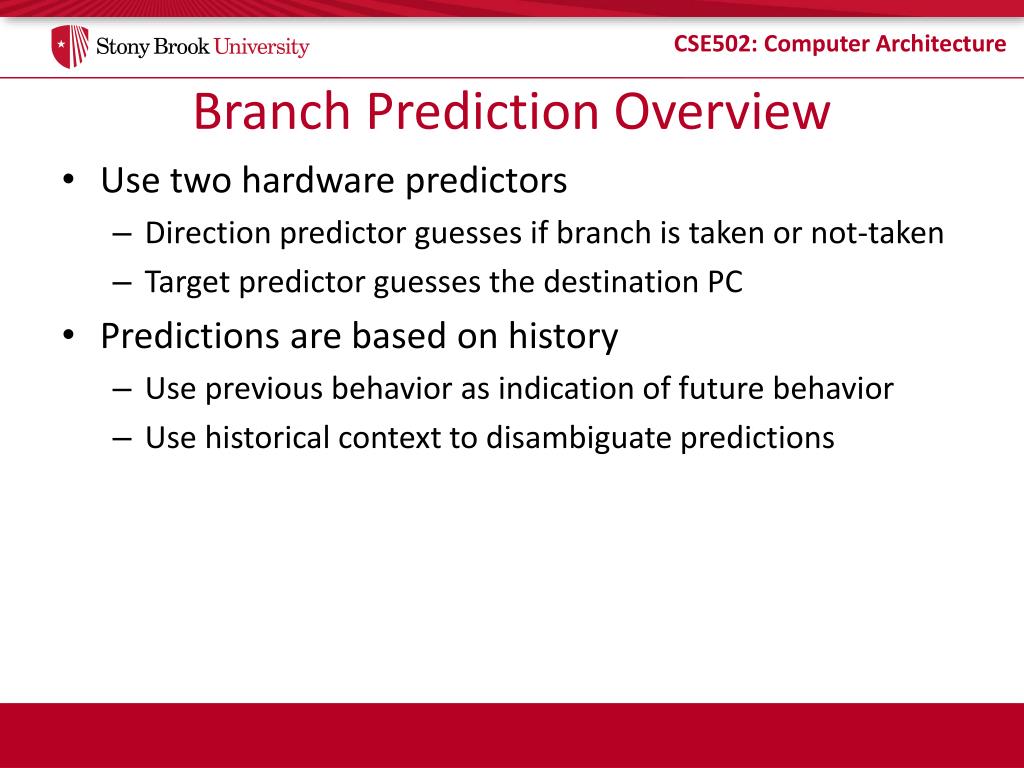 Stony Brook University

CSE502: Computer Architecture

Branch Prediction Overview

• Use two hardware predictors
  – Direction predictor guesses if branch is taken or not-taken
  – Target predictor guesses the destination PC
• Predictions are based on history
  – Use previous behavior as indication of future behavior
  – Use historical context to disambiguate predictions